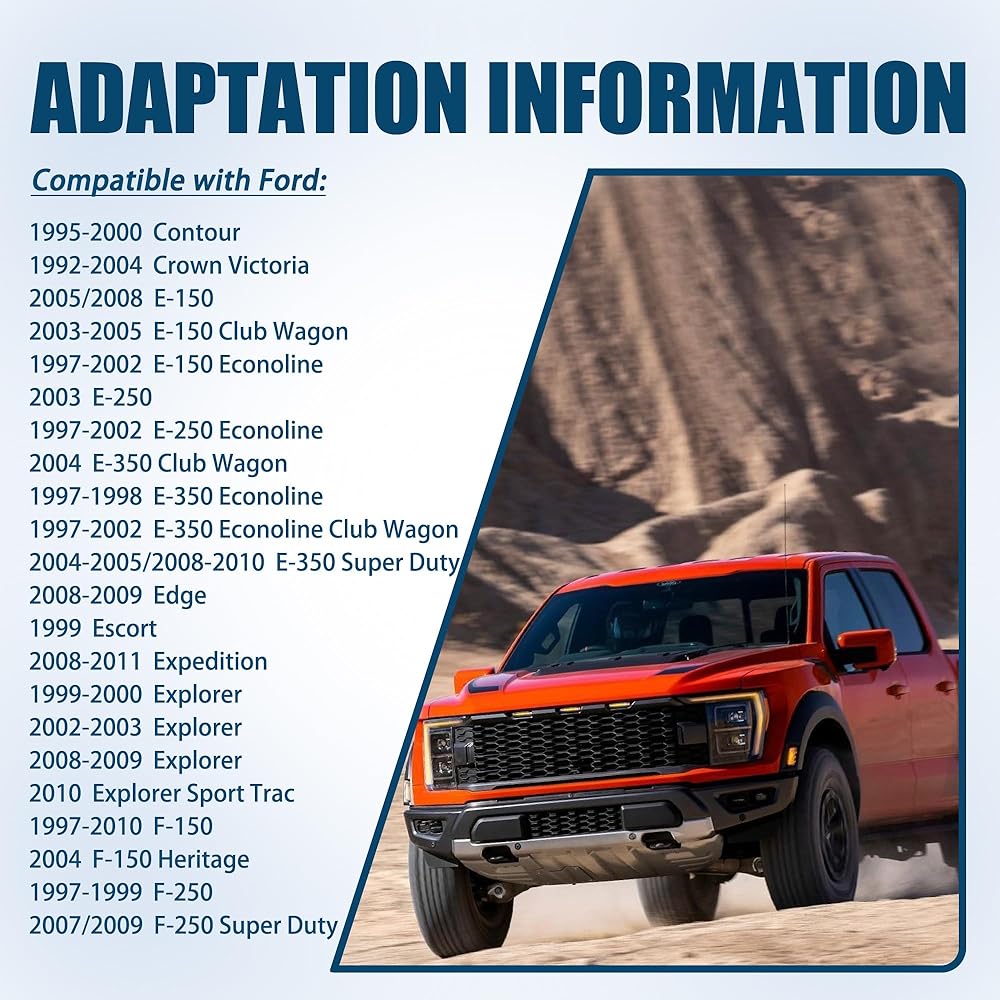 ADAPTATION INFORMATION

Compatible with Ford:

1995-2000 Contour
1992-2004 Crown Victoria
2005/2008 E-150
2003-2005 E-150 Club Wagon
1997-2002 E-150 Econoline
2003 E-250
1997-2002 E-250 Econoline
2004 E-350 Club Wagon
1997-1998 E-350 Econoline
1997-2002 E-350 Econoline Club Wagon
2004-2005/2008-2010 E-350 Super Duty
2008-2009 Edge
1999 Escort
2008-2011 Expedition
1999-2000 Explorer
2002-2003 Explorer
2008-2009 Explorer
2010 Explorer Sport Trac
1997-2010 F-150
2004 F-150 Heritage
1997-1999 F-250
2007/2009 F-250 Super Duty